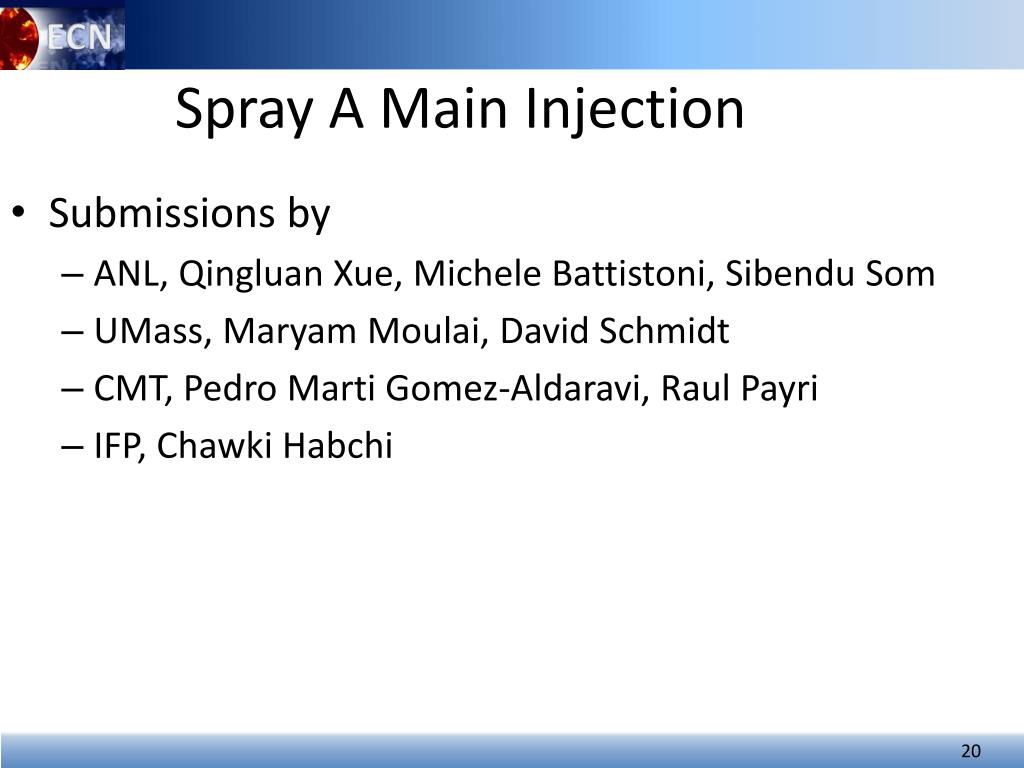 ECN

Spray A Main Injection

• Submissions by
– ANL, Qingluan Xue, Michele Battistoni, Sibendu Som
– UMass, Maryam Moulai, David Schmidt
– CMT, Pedro Marti Gomez-Aldaravi, Raul Payri
– IFP, Chawki Habchi

20